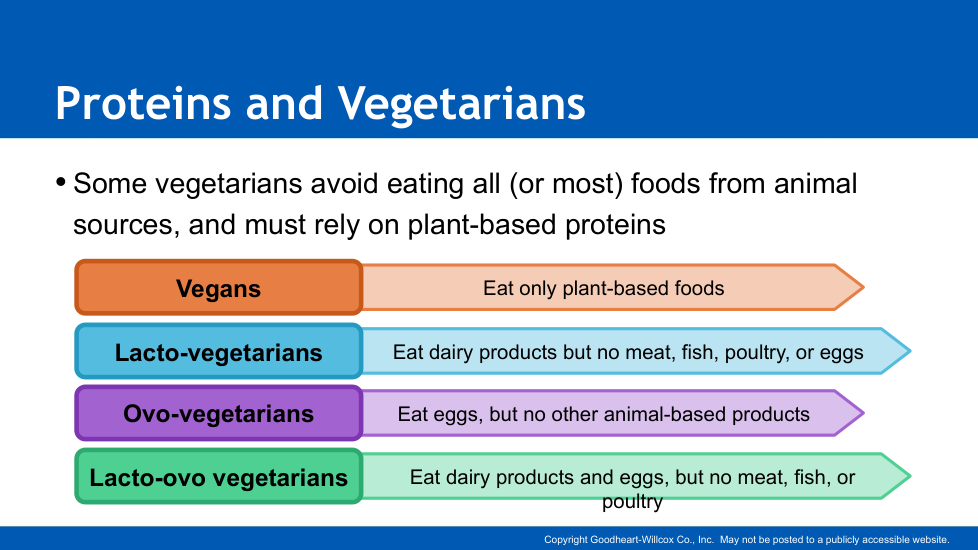 Proteins and Vegetarians

• Some vegetarians avoid eating all (or most) foods from animal sources, and must rely on plant-based proteins

Vegans
Eat only plant-based foods

Lacto-vegetarians
Eat dairy products but no meat, fish, poultry, or eggs

Ovo-vegetarians
Eat eggs, but no other animal-based products

Lacto-ovo vegetarians
Eat dairy products and eggs, but no meat, fish, or poultry

Copyright Goodheart-Willcox Co., Inc. May not be posted to a publicly accessible website.